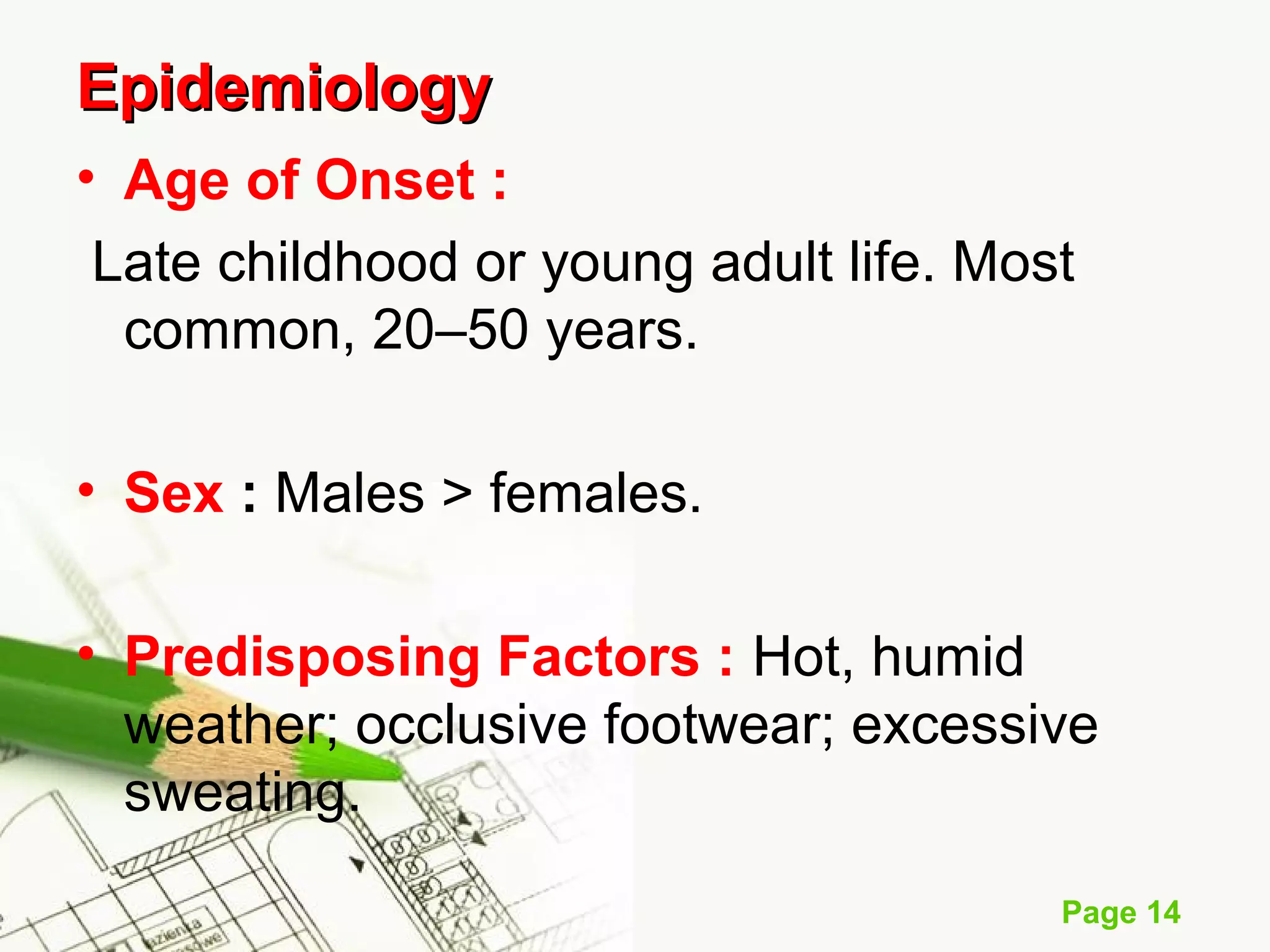 Epidemiology

• Age of Onset :

Late childhood or young adult life. Most common, 20–50 years.

• Sex : Males > females.

• Predisposing Factors : Hot, humid weather; occlusive footwear; excessive sweating.

Page 14